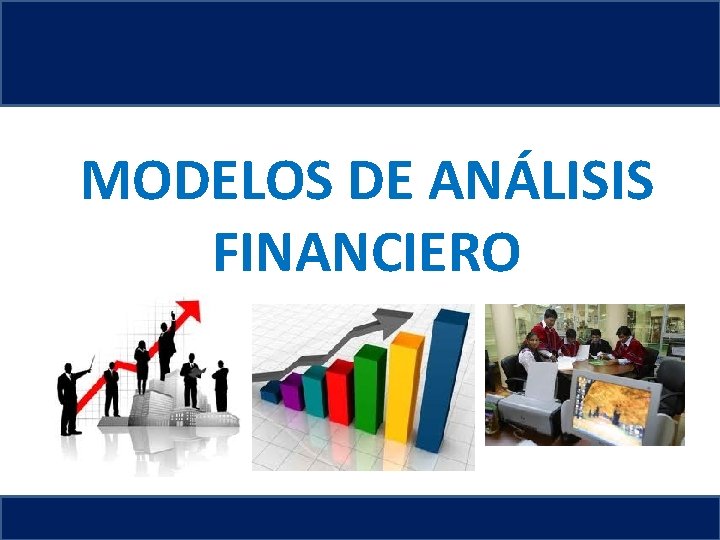 MODELOS DE ANÁLISIS FINANCIERO